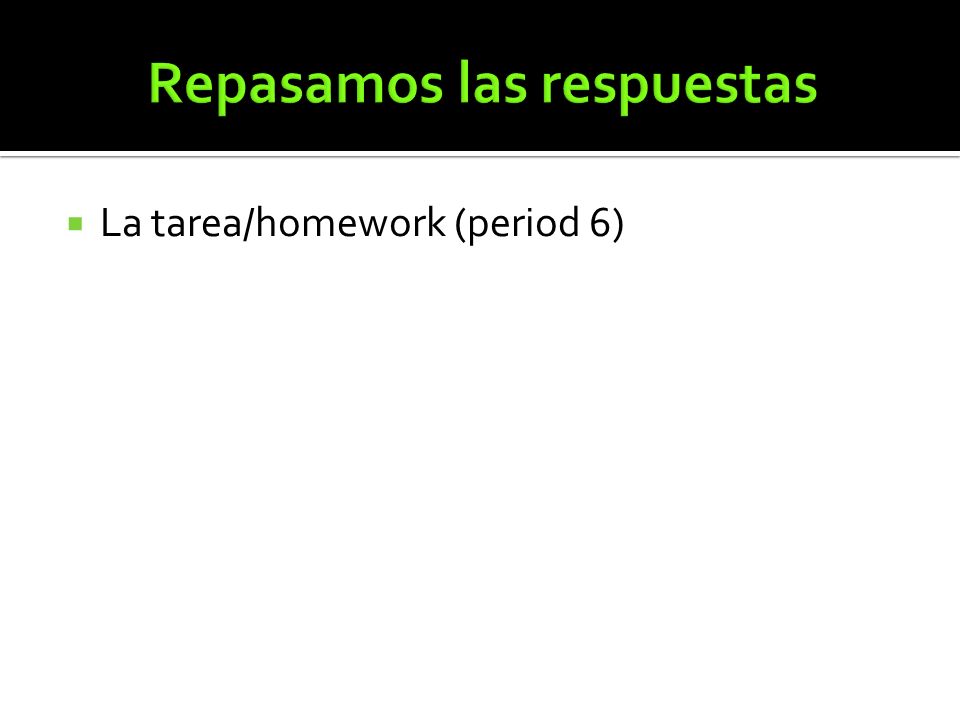 Repasamos las respuestas

La tarea/homework (period 6)